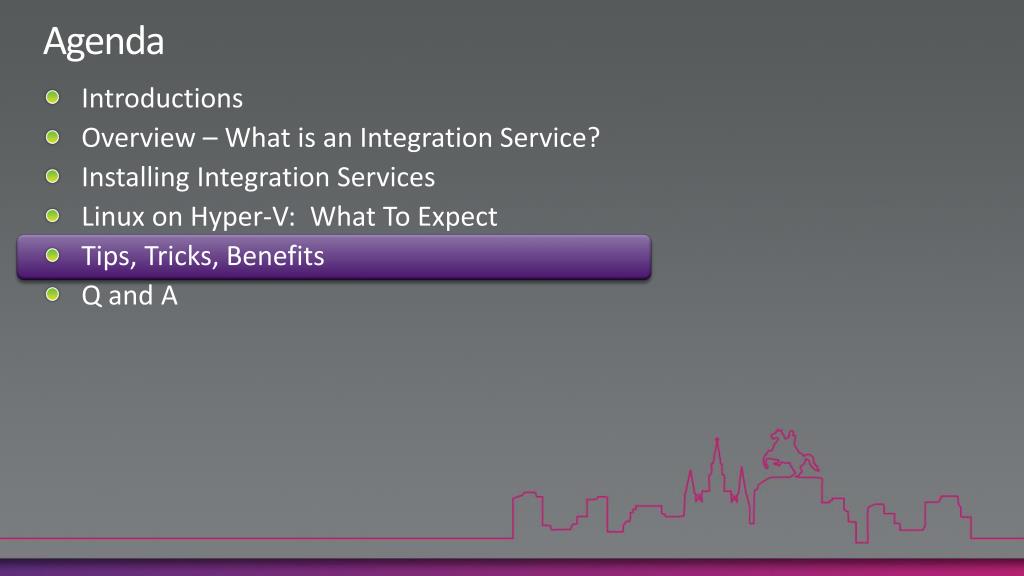 Agenda

Introductions
Overview – What is an Integration Service?
Installing Integration Services
Linux on Hyper-V: What To Expect
Tips, Tricks, Benefits
Q and A